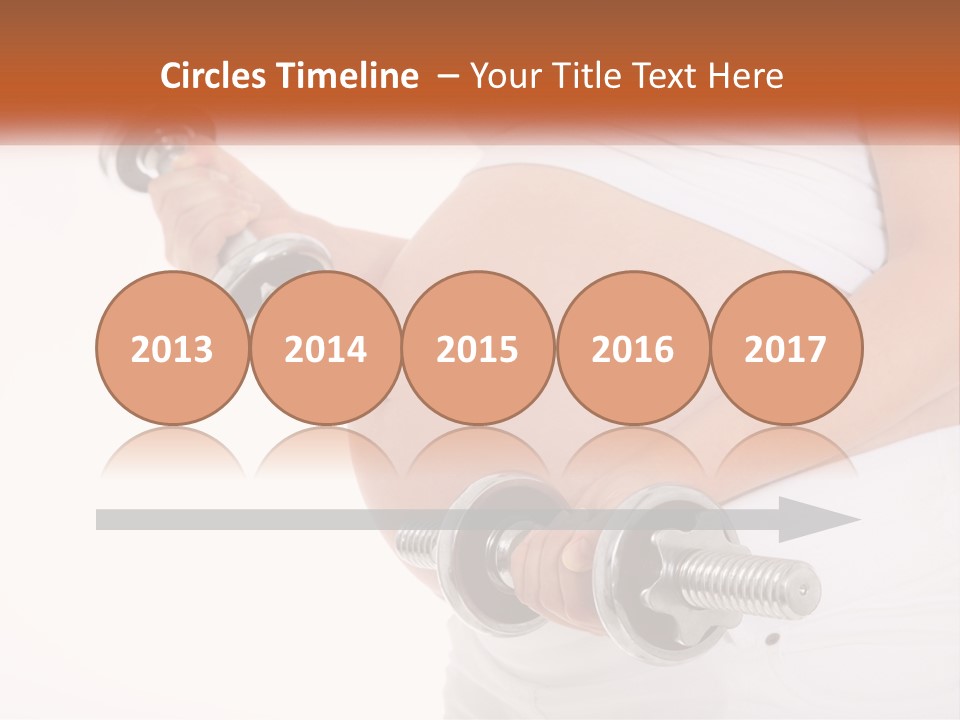 Circles Timeline – Your Title Text Here

2013

2014

2015

2016

2017